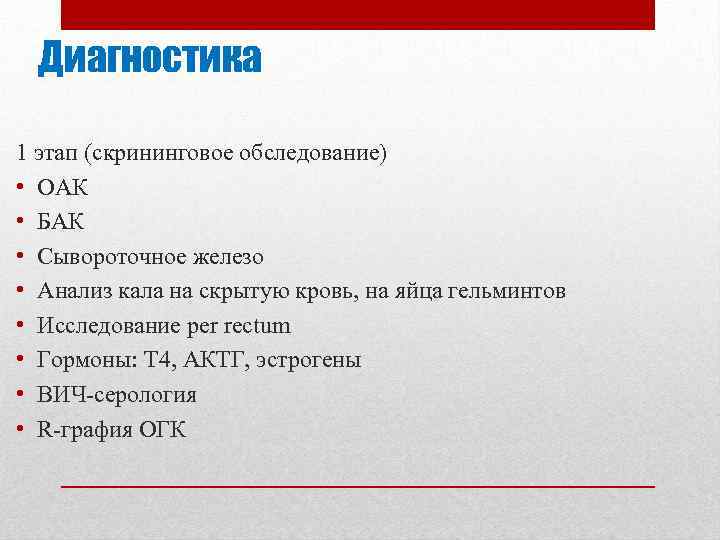 Диагностика

1 этап (скрининговое обследование)
• ОАК
• БАК
• Сывороточное железо
• Анализ кала на скрытую кровь, на яйца гельминтов
• Исследование per rectum
• Гормоны: Т4, АКТГ, эстрогены
• ВИЧ-серология
• R-графия ОГК